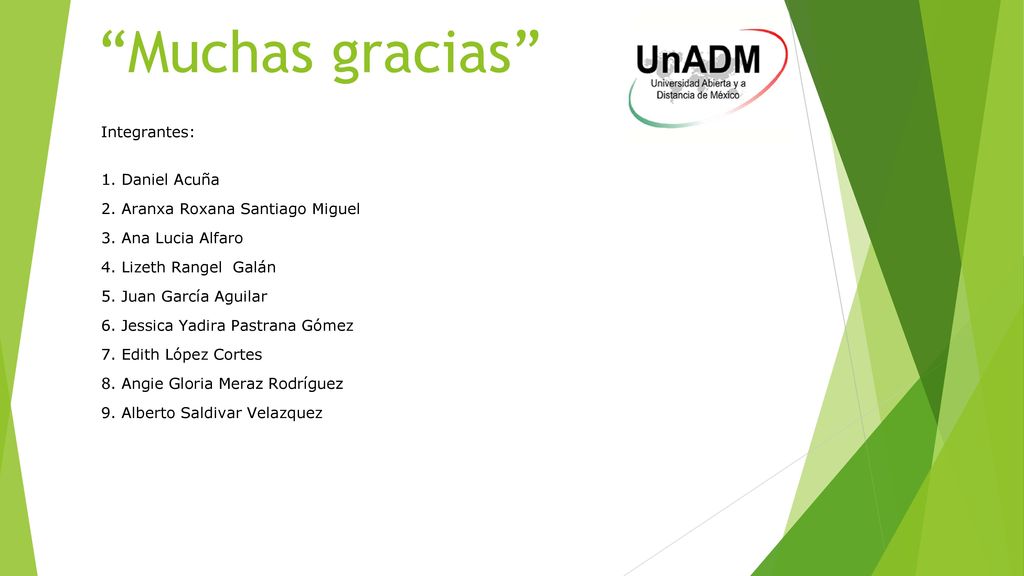 “Muchas gracias”

UnADM
Universidad Abierta y a Distancia de México

Integrantes:

1. Daniel Acuña
2. Aranxa Roxana Santiago Miguel
3. Ana Lucia Alfaro
4. Lizeth Rangel Galán
5. Juan García Aguilar
6. Jessica Yadira Pastrana Gómez
7. Edith López Cortes
8. Angie Gloria Meraz Rodríguez
9. Alberto Saldivar Velazquez